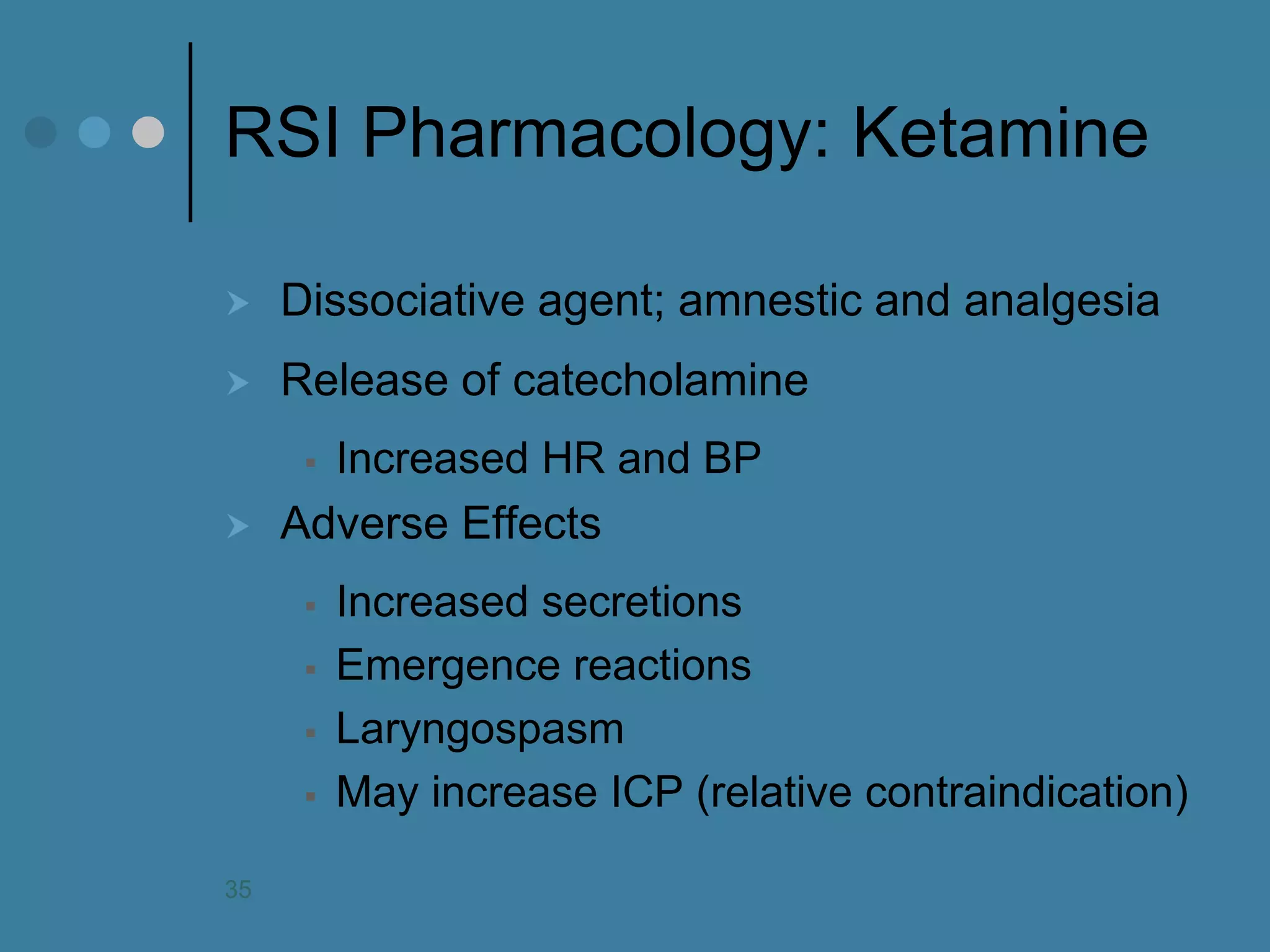 RSI Pharmacology: Ketamine

Dissociative agent; amnestic and analgesia

Release of catecholamine

Increased HR and BP

Adverse Effects

Increased secretions

Emergence reactions

Laryngospasm

May increase ICP (relative contraindication)

35